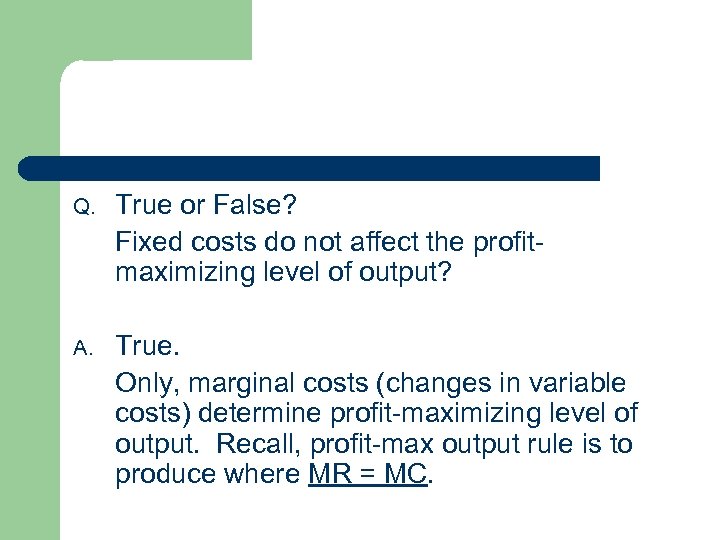 Q. True or False?

Fixed costs do not affect the profit-maximizing level of output?

A. True.

Only, marginal costs (changes in variable costs) determine profit-maximizing level of output. Recall, profit-max output rule is to produce where MR = MC.